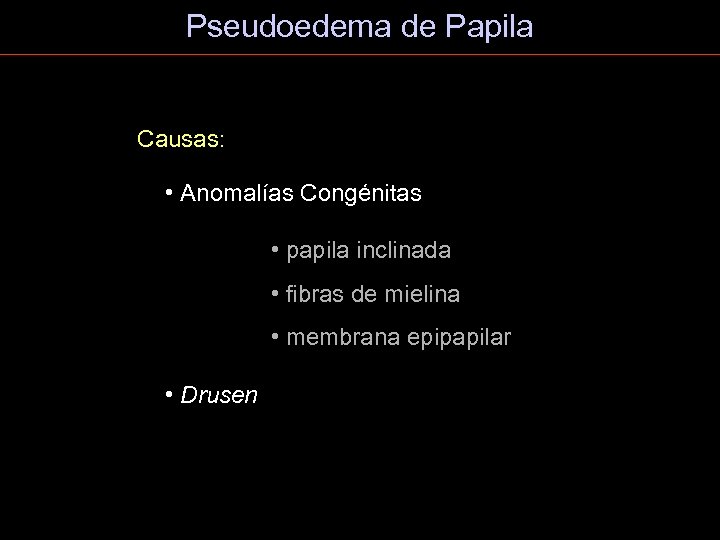 Pseudoedema de Papila

Causas:

• Anomalías Congénitas

• papila inclinada

• fibras de mielina

• membrana epipapilar

• Drusen